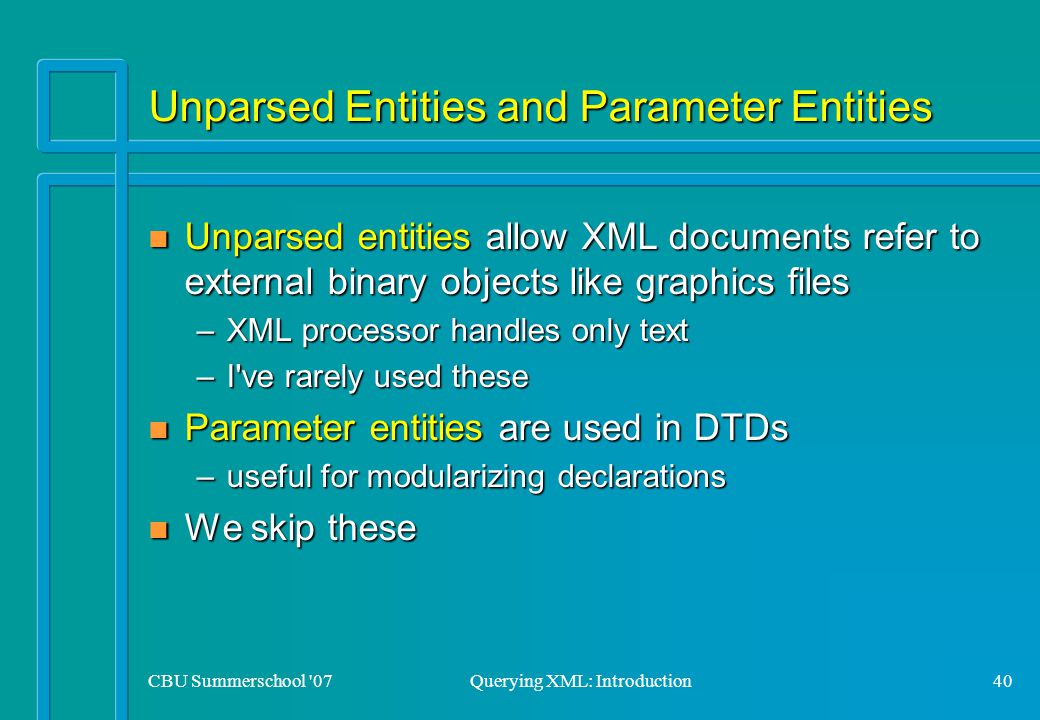 Unparsed Entities and Parameter Entities

Unparsed entities allow XML documents refer to external binary objects like graphics files

– XML processor handles only text

– I've rarely used these

Parameter entities are used in DTDs

– useful for modularizing declarations

We skip these

CBU Summerschool '07

Querying XML: Introduction

40